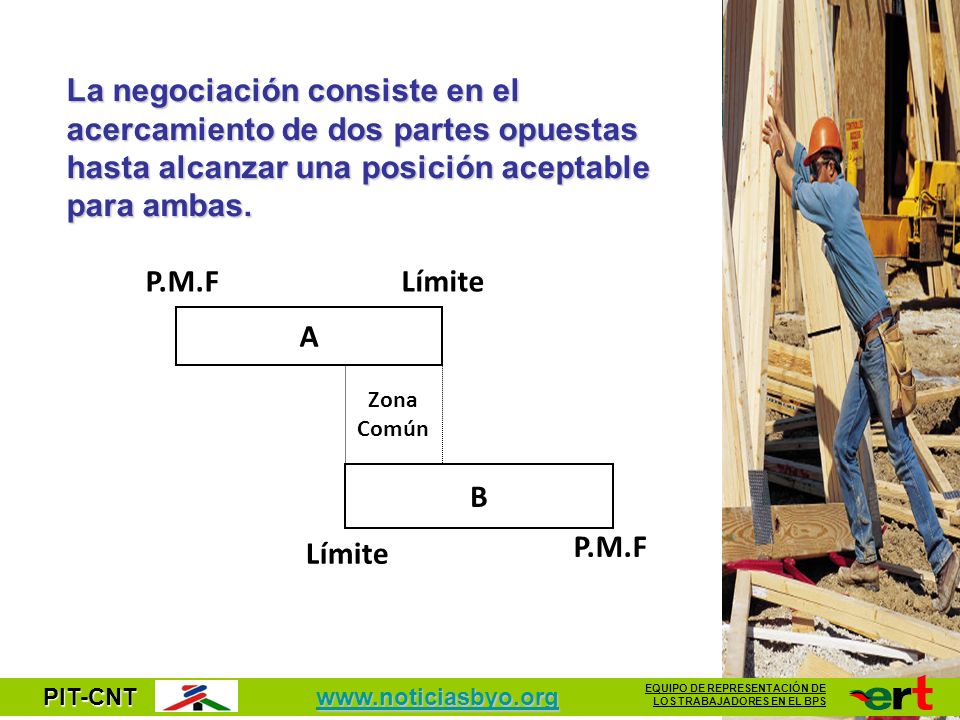 La negociación consiste en el acercamiento de dos partes opuestas hasta alcanzar una posición aceptable para ambas.

P.M.F

Límite

A

Zona Común

B

Límite

P.M.F

PIT-CNT

www.noticiasbyo.org

EQUIPO DE REPRESENTACIÓN DE LOS TRABAJADORES EN EL BPS

ert